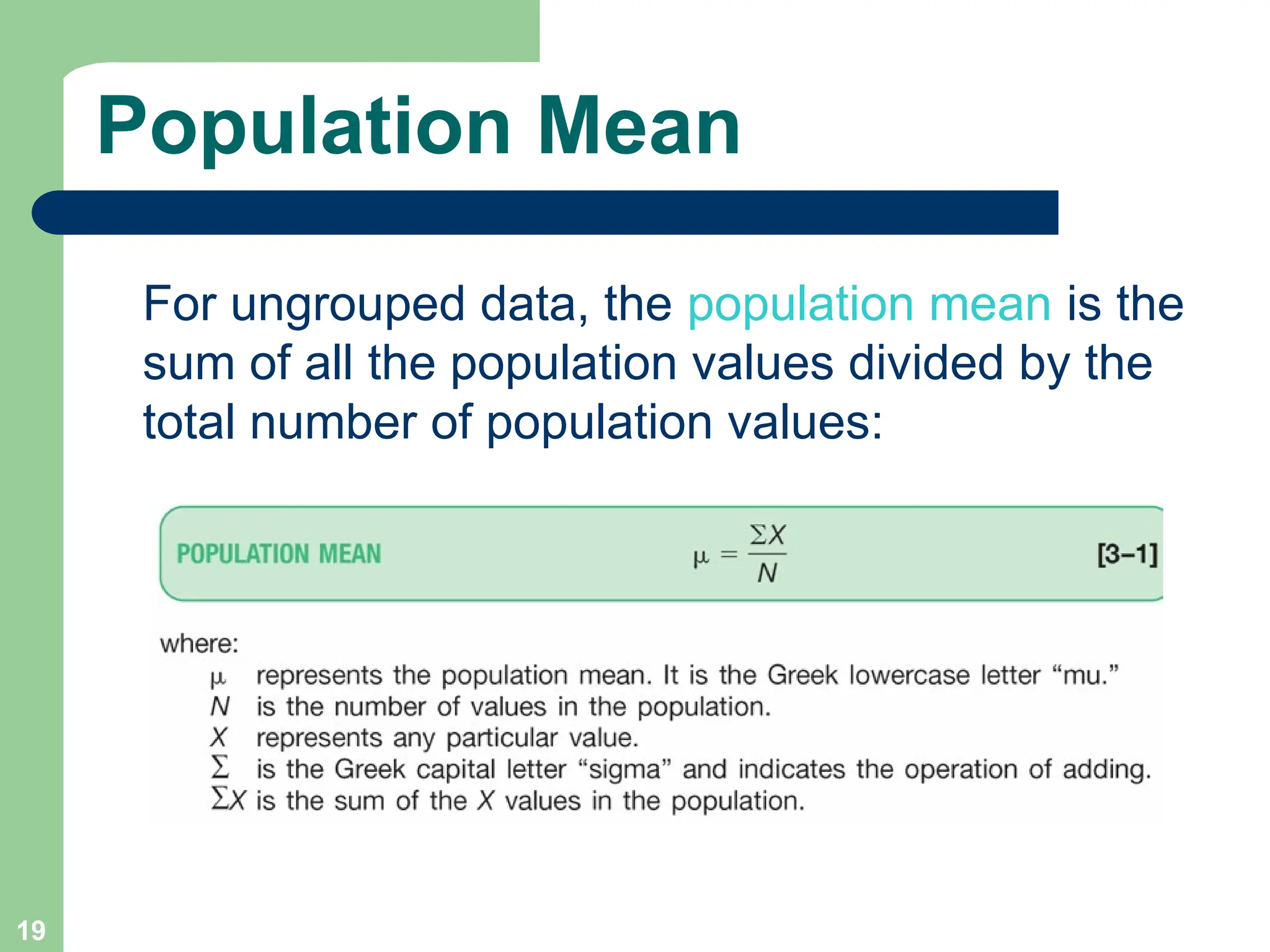 Population Mean

For ungrouped data, the population mean is the sum of all the population values divided by the total number of population values:

POPULATION MEAN $\mu = \frac{\Sigma X}{N}$ [3–1]

where:
$\mu$ represents the population mean. It is the Greek lowercase letter “mu.”
$N$ is the number of values in the population.
$X$ represents any particular value.
$\Sigma$ is the Greek capital letter “sigma” and indicates the operation of adding.
$\Sigma X$ is the sum of the $X$ values in the population.

19